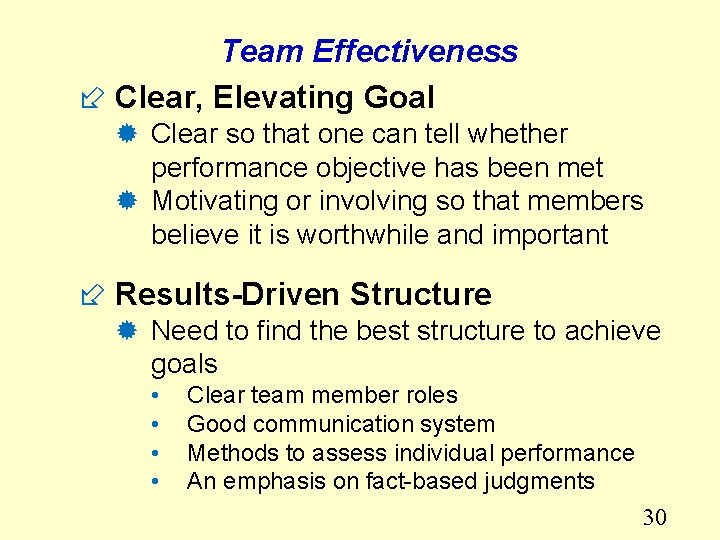 Team Effectiveness

Clear, Elevating Goal

Clear so that one can tell whether performance objective has been met

Motivating or involving so that members believe it is worthwhile and important

Results-Driven Structure

Need to find the best structure to achieve goals

• Clear team member roles
• Good communication system
• Methods to assess individual performance
• An emphasis on fact-based judgments

30